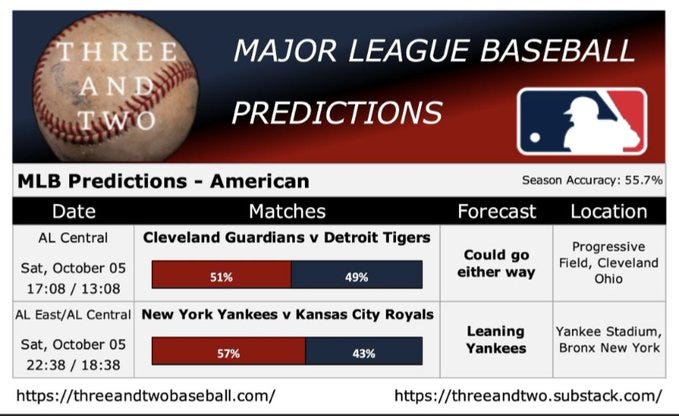 THREE AND TWO

MAJOR LEAGUE BASEBALL PREDICTIONS

MLB Predictions - American

Season Accuracy: 55.7%

| Date | Matches | Forecast | Location |
|---|---|---|---|
| AL Central Sat, October 05 17:08 / 13:08 | Cleveland Guardians v Detroit Tigers 51% 49% | Could go either way | Progressive Field, Cleveland Ohio |
| AL East/AL Central Sat, October 05 22:38 / 18:38 | New York Yankees v Kansas City Royals 57% 43% | Leaning Yankees | Yankee Stadium, Bronx New York |

https://threeandtwobaseball.com/

https://threeandtwo.substack.com/